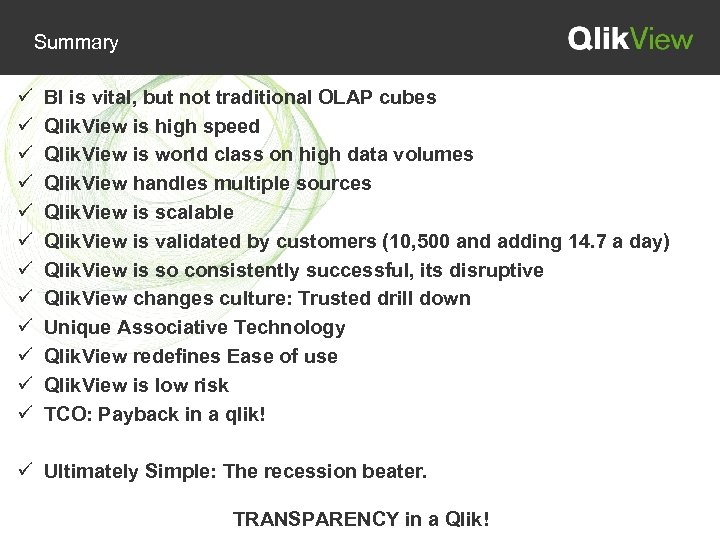 Summary

QlikView

✓ BI is vital, but not traditional OLAP cubes
✓ QlikView is high speed
✓ QlikView is world class on high data volumes
✓ QlikView handles multiple sources
✓ QlikView is scalable
✓ QlikView is validated by customers (10,500 and adding 14.7 a day)
✓ QlikView is so consistently successful, its disruptive
✓ QlikView changes culture: Trusted drill down
✓ Unique Associative Technology
✓ QlikView redefines Ease of use
✓ QlikView is low risk
✓ TCO: Payback in a qlik!

✓ Ultimately Simple: The recession beater.

TRANSPARENCY in a Qlik!